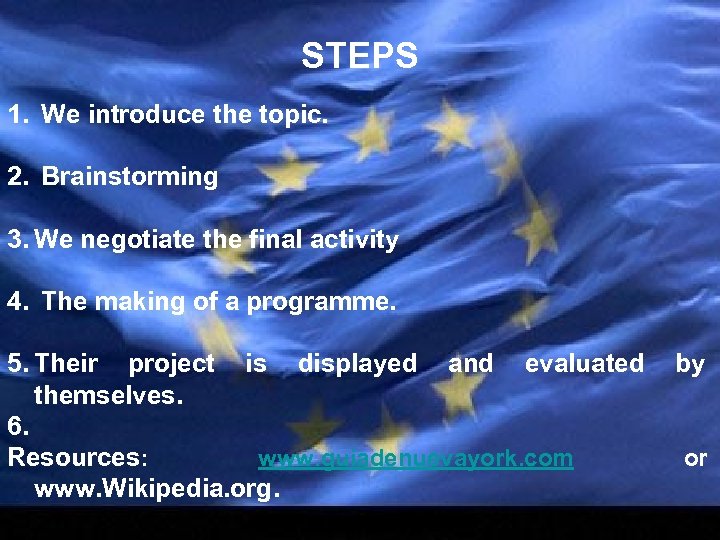 STEPS

1. We introduce the topic.

2. Brainstorming

3. We negotiate the final activity

4. The making of a programme.

5. Their project is displayed and evaluated by themselves.

6. Resources: www.guiadenuevayork.com or www.Wikipedia.org.